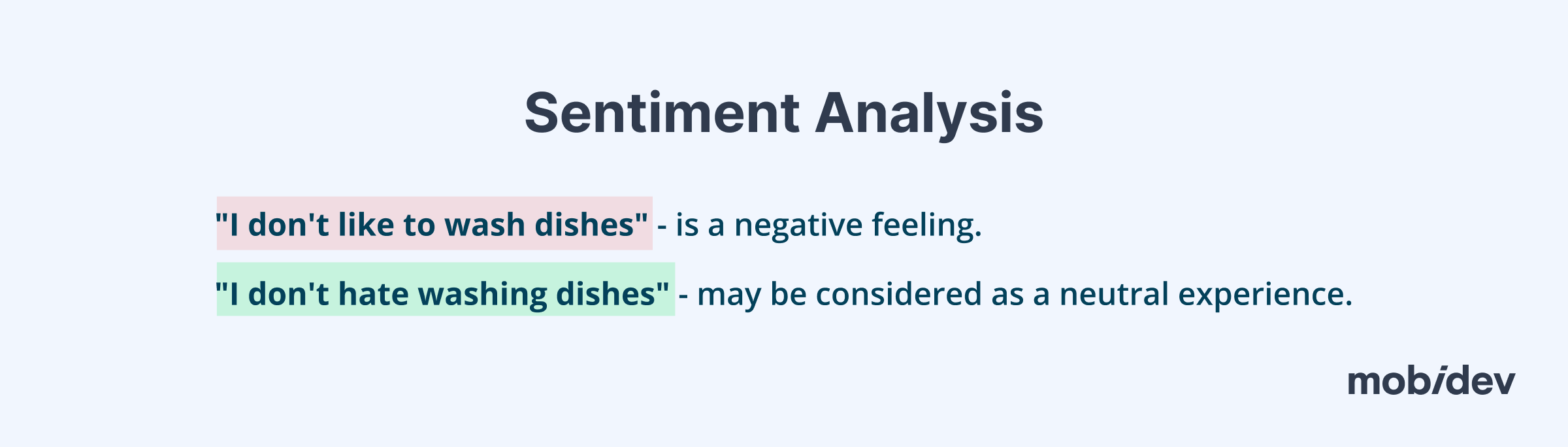 Sentiment Analysis

"I don't like to wash dishes" - is a negative feeling.

"I don't hate washing dishes" - may be considered as a neutral experience.

mobidev